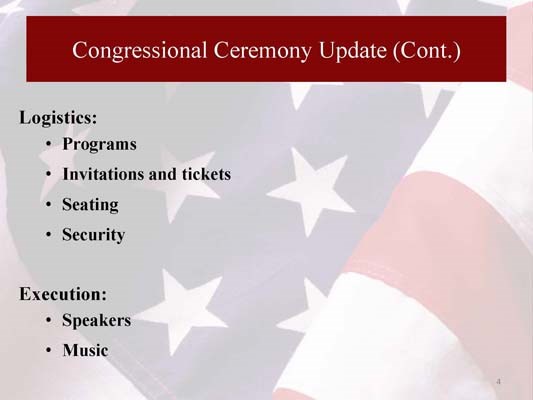 Congressional Ceremony Update (Cont.)

Logistics:
• Programs
• Invitations and tickets
• Seating
• Security

Execution:
• Speakers
• Music

4